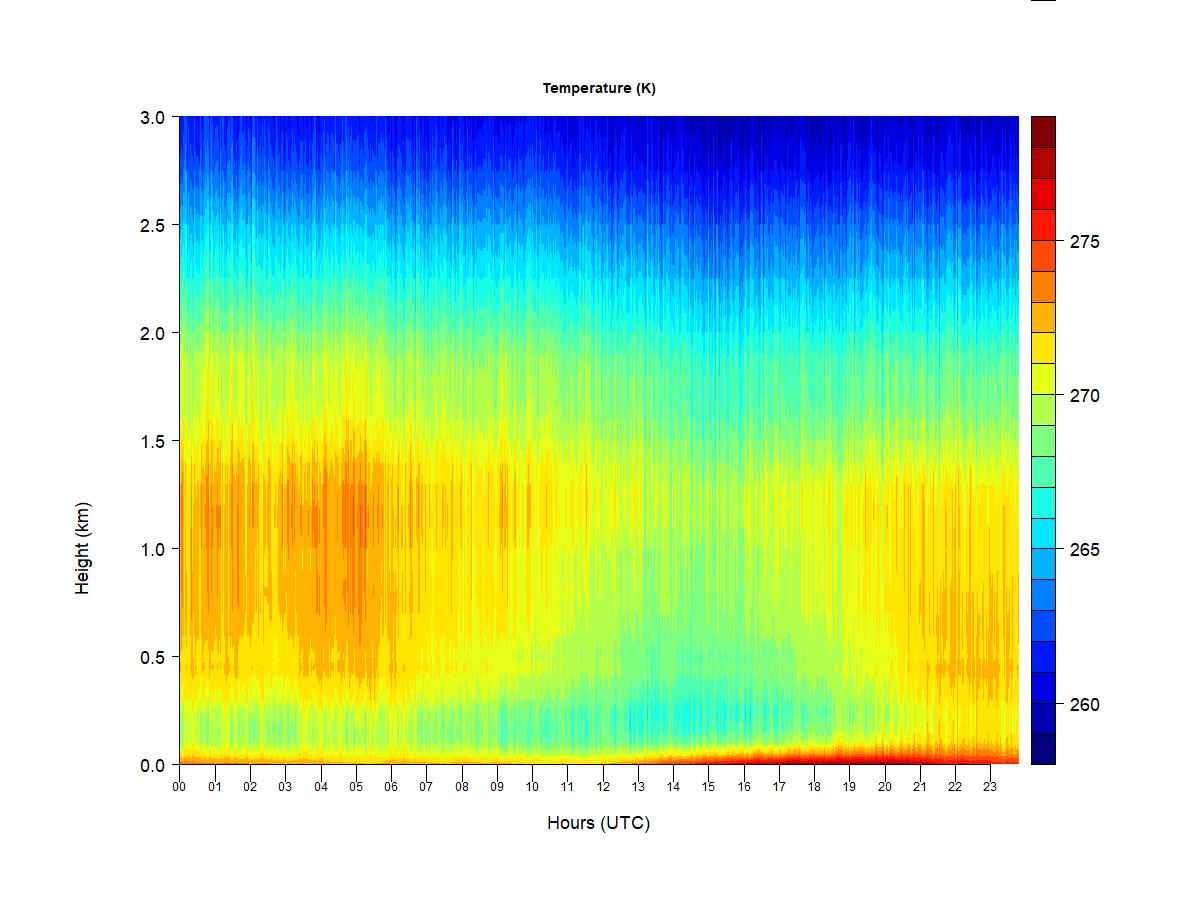 Temperature (K)

Height (km)

3.0
2.5
2.0
1.5
1.0
0.5
0.0

00 01 02 03 04 05 06 07 08 09 10 11 12 13 14 15 16 17 18 19 20 21 22 23

Hours (UTC)

275
270
265
260